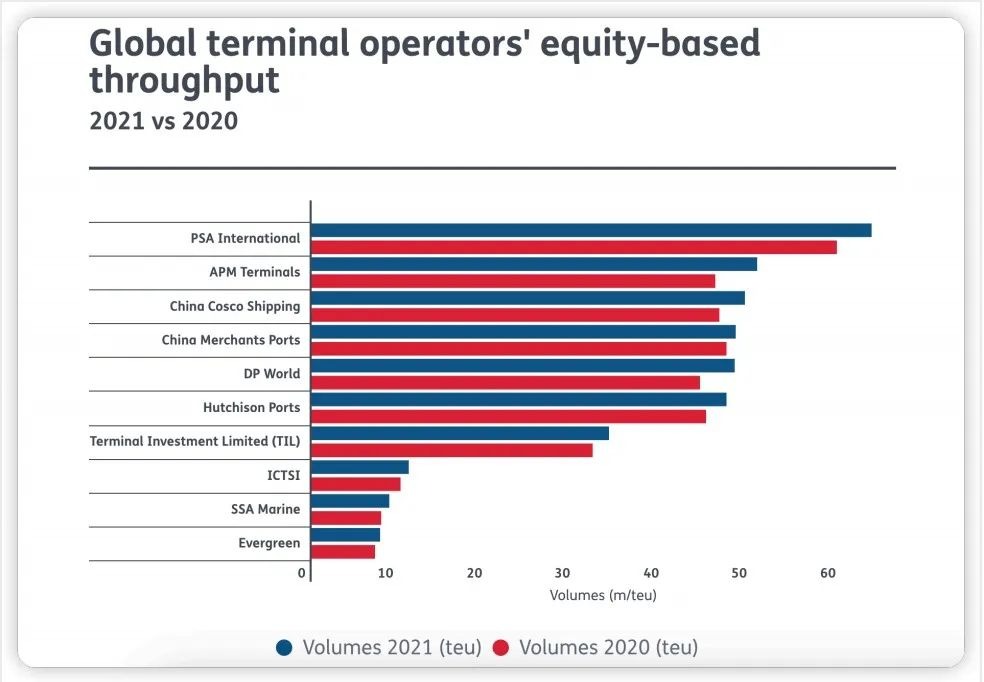 Global terminal operators' equity-based throughput
2021 vs 2020

PSA International
APM Terminals
China Cosco Shipping
China Merchants Ports
DP World
Hutchison Ports
Terminal Investment Limited (TIL)
ICTSI
SSA Marine
Evergreen

0 10 20 30 40 50 60
Volumes (m/teu)

Volumes 2021 (teu) Volumes 2020 (teu)